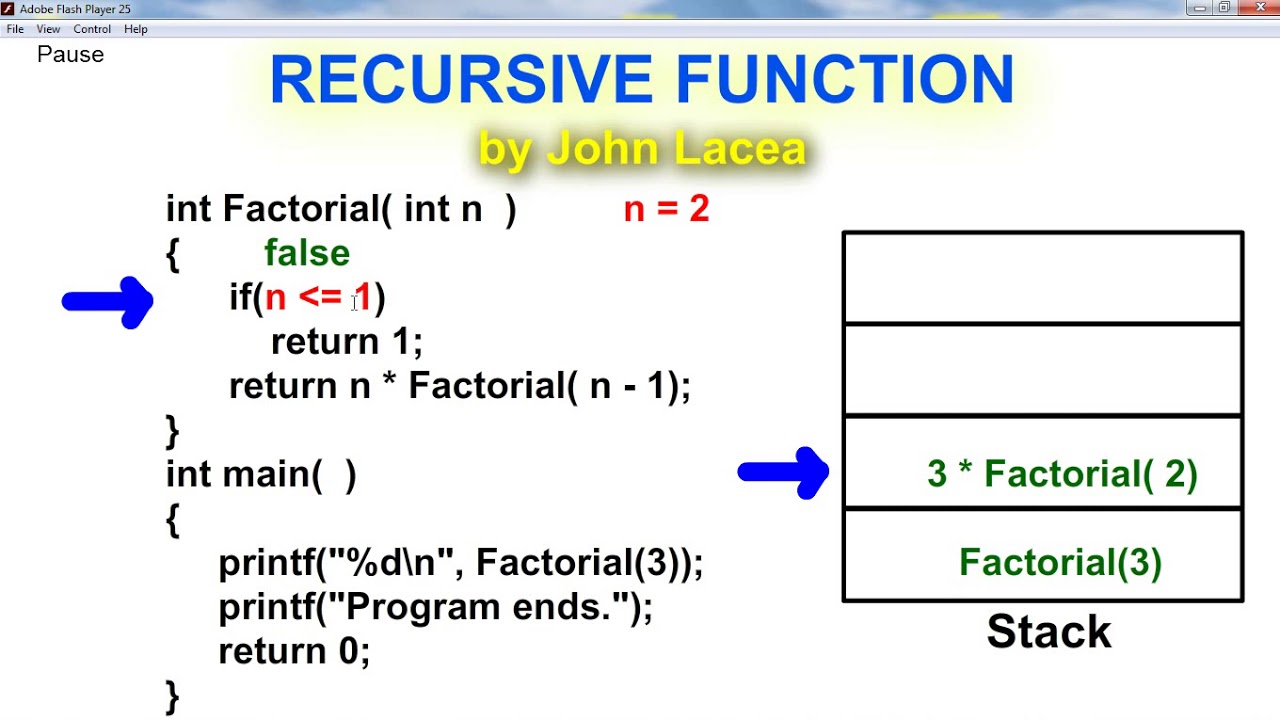 Adobe Flash Player 25
File View Control Help
Pause

RECURSIVE FUNCTION
by John Lacea

int Factorial( int n ) n = 2
{ false
if(n <= 1)
return 1;
return n * Factorial( n - 1);
}
int main( )
{
printf("%d\n", Factorial(3));
printf("Program ends.");
return 0;
}

3 * Factorial( 2)
Factorial(3)
Stack